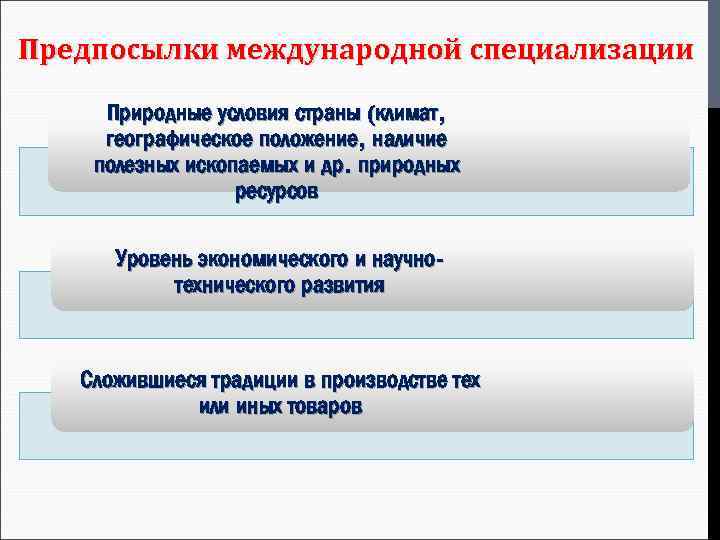 Предпосылки международной специализации

Природные условия страны (климат, географическое положение, наличие полезных ископаемых и др. природных ресурсов

Уровень экономического и научно-технического развития

Сложившиеся традиции в производстве тех или иных товаров